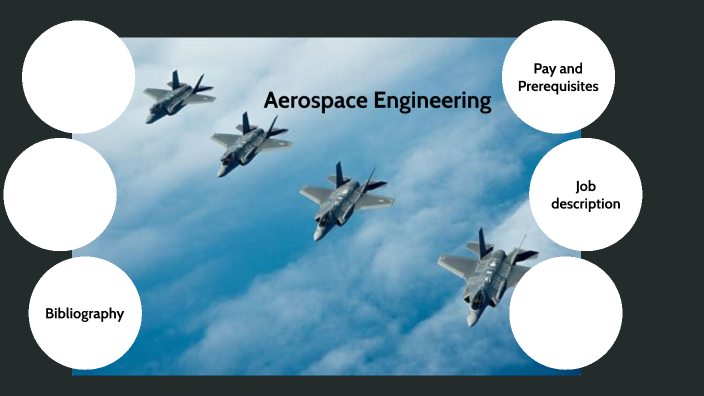 Aerospace Engineering

Pay and Prerequisites

Job description

Bibliography